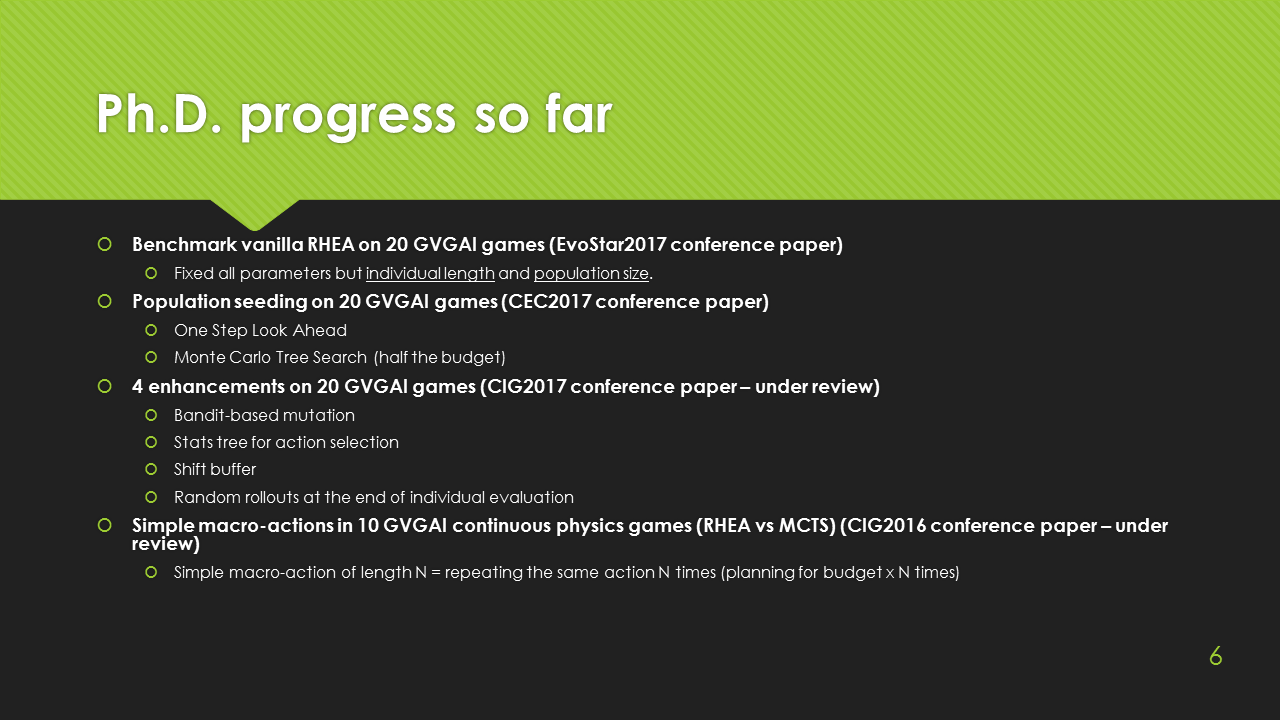 Ph.D. progress so far

Benchmark vanilla RHEA on 20 GVGAI games (EvoStar2017 conference paper)

Fixed all parameters but individual length and population size.

Population seeding on 20 GVGAI games (CEC2017 conference paper)

One Step Look Ahead

Monte Carlo Tree Search (half the budget)

4 enhancements on 20 GVGAI games (CIG2017 conference paper – under review)

Bandit-based mutation

Stats tree for action selection

Shift buffer

Random rollouts at the end of individual evaluation

Simple macro-actions in 10 GVGAI continuous physics games (RHEA vs MCTS) (CIG2016 conference paper – under review)

Simple macro-action of length N = repeating the same action N times (planning for budget x N times)

6